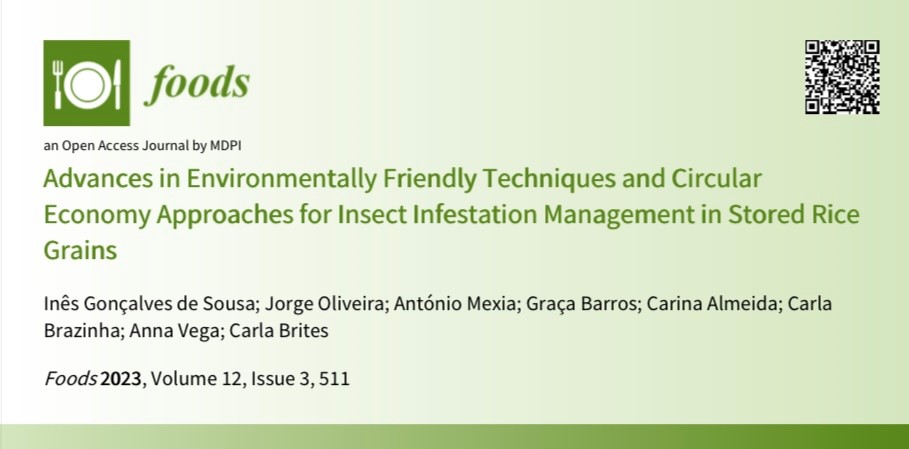 foods

an Open Access Journal by MDPI

Advances in Environmentally Friendly Techniques and Circular Economy Approaches for Insect Infestation Management in Stored Rice Grains

Inês Gonçalves de Sousa; Jorge Oliveira; António Mexia; Graça Barros; Carina Almeida; Carla Brazinha; Anna Vega; Carla Brites

Foods 2023, Volume 12, Issue 3, 511